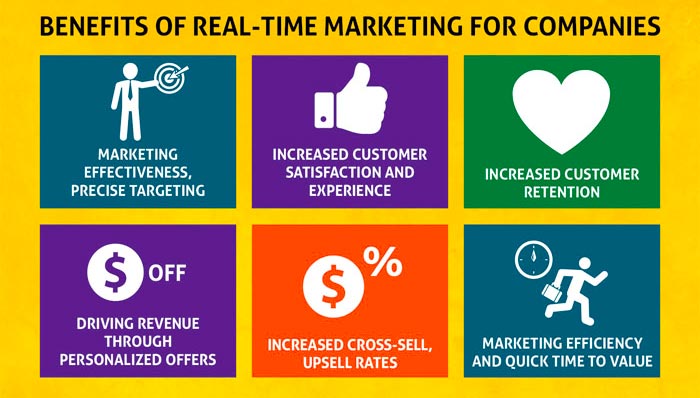 BENEFITS OF REAL-TIME MARKETING FOR COMPANIES

MARKETING EFFECTIVENESS, PRECISE TARGETING

INCREASED CUSTOMER SATISFACTION AND EXPERIENCE

INCREASED CUSTOMER RETENTION

$ OFF

DRIVING REVENUE THROUGH PERSONALIZED OFFERS

$ %

INCREASED CROSS-SELL, UPSELL RATES

MARKETING EFFICIENCY AND QUICK TIME TO VALUE